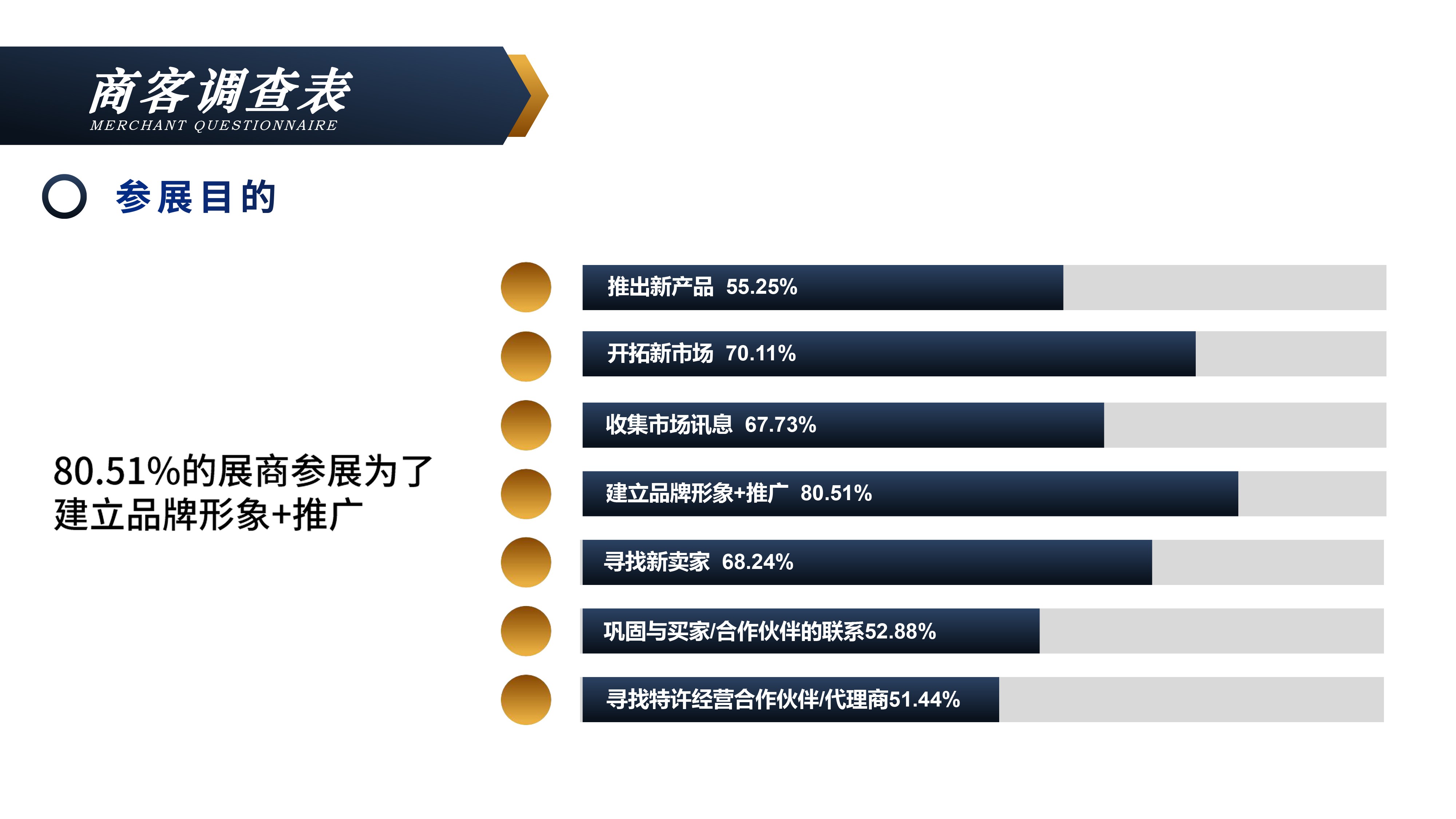 商客调查表
MERCHANT QUESTIONNAIRE

参展目的

80.51%的展商参展为了建立品牌形象+推广

推出新产品 55.25%

开拓新市场 70.11%

收集市场讯息 67.73%

建立品牌形象+推广 80.51%

寻找新卖家 68.24%

巩固与买家/合作伙伴的联系52.88%

寻找特许经营合作伙伴/代理商51.44%